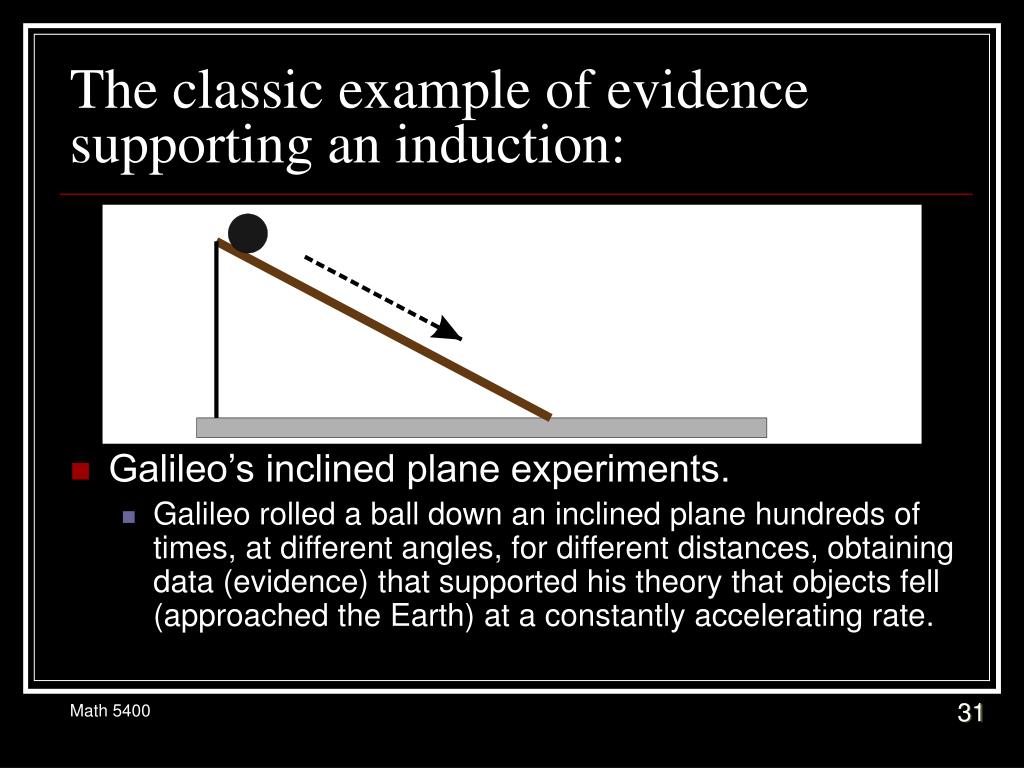 The classic example of evidence supporting an induction:

Galileo’s inclined plane experiments.

Galileo rolled a ball down an inclined plane hundreds of times, at different angles, for different distances, obtaining data (evidence) that supported his theory that objects fell (approached the Earth) at a constantly accelerating rate.

Math 5400

31